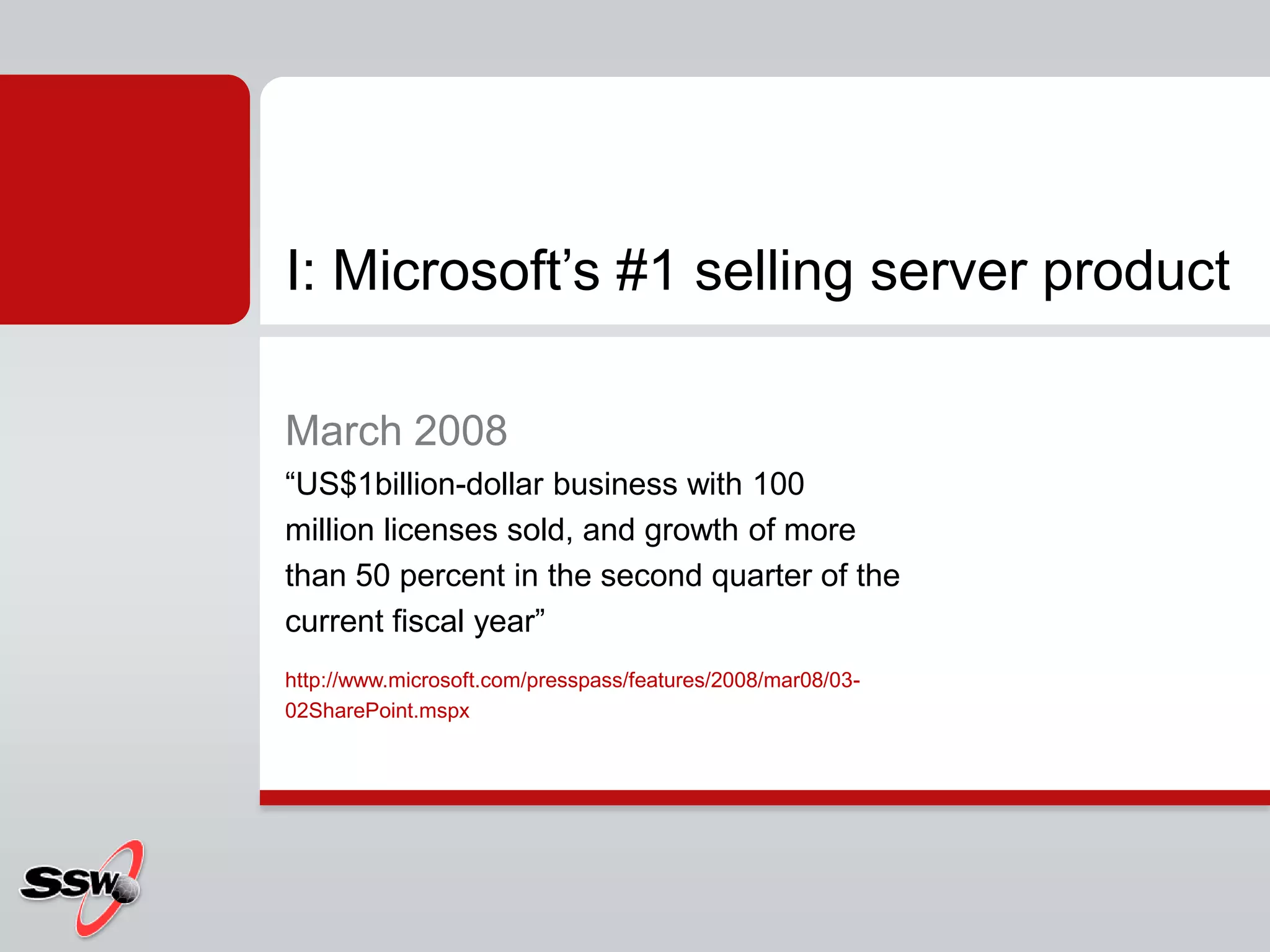 I: Microsoft’s #1 selling server product

March 2008

“US$1billion-dollar business with 100 million licenses sold, and growth of more than 50 percent in the second quarter of the current fiscal year”

http://www.microsoft.com/presspass/features/2008/mar08/03-02SharePoint.mspx

SSW